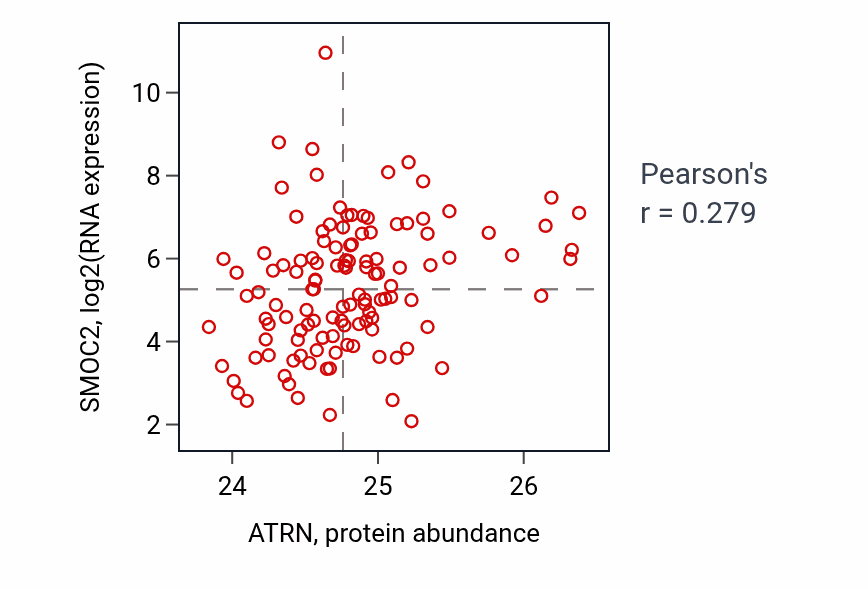 SMOC2, log2(RNA expression)

10
8
6
4
2

24
25
26

ATRN, protein abundance

Pearson's
r = 0.279